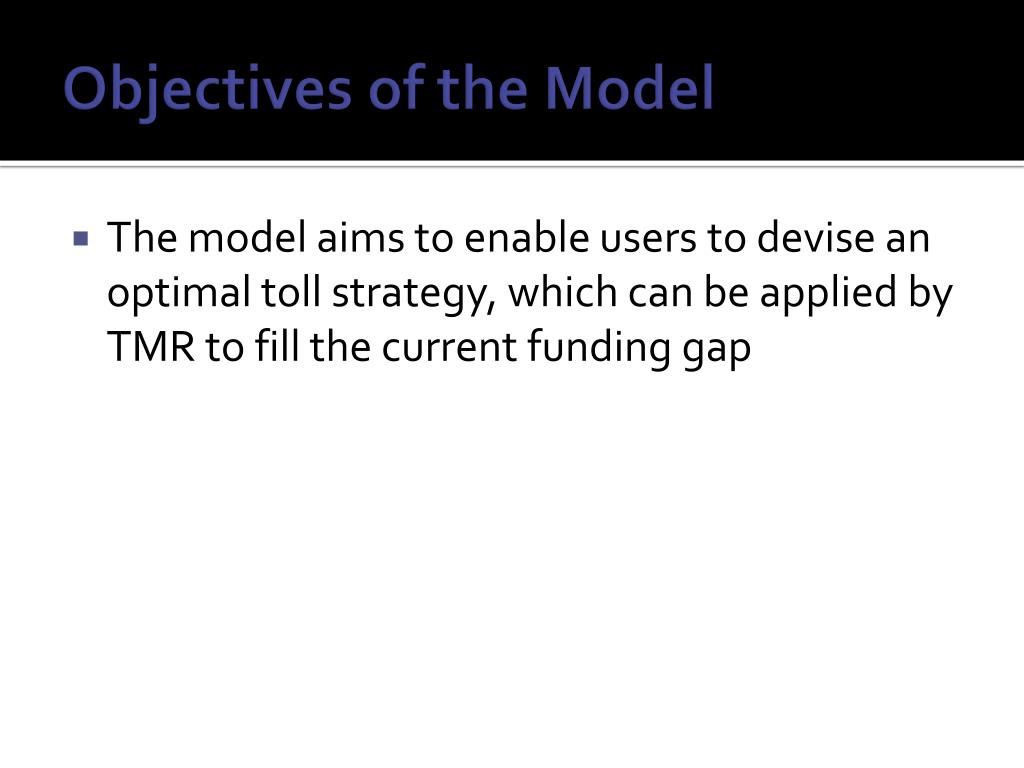 Objectives of the Model

▪ The model aims to enable users to devise an optimal toll strategy, which can be applied by TMR to fill the current funding gap